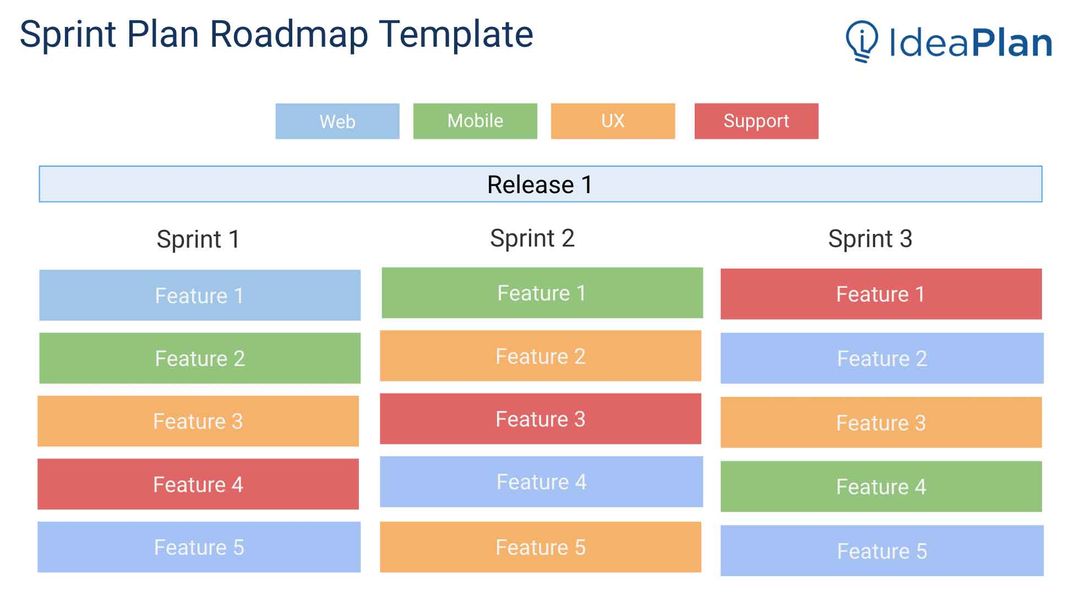 Sprint Plan Roadmap Template

IdeaPlan

Web Mobile UX Support

Release 1

Sprint 1
Feature 1
Feature 2
Feature 3
Feature 4
Feature 5

Sprint 2
Feature 1
Feature 2
Feature 3
Feature 4
Feature 5

Sprint 3
Feature 1
Feature 2
Feature 3
Feature 4
Feature 5